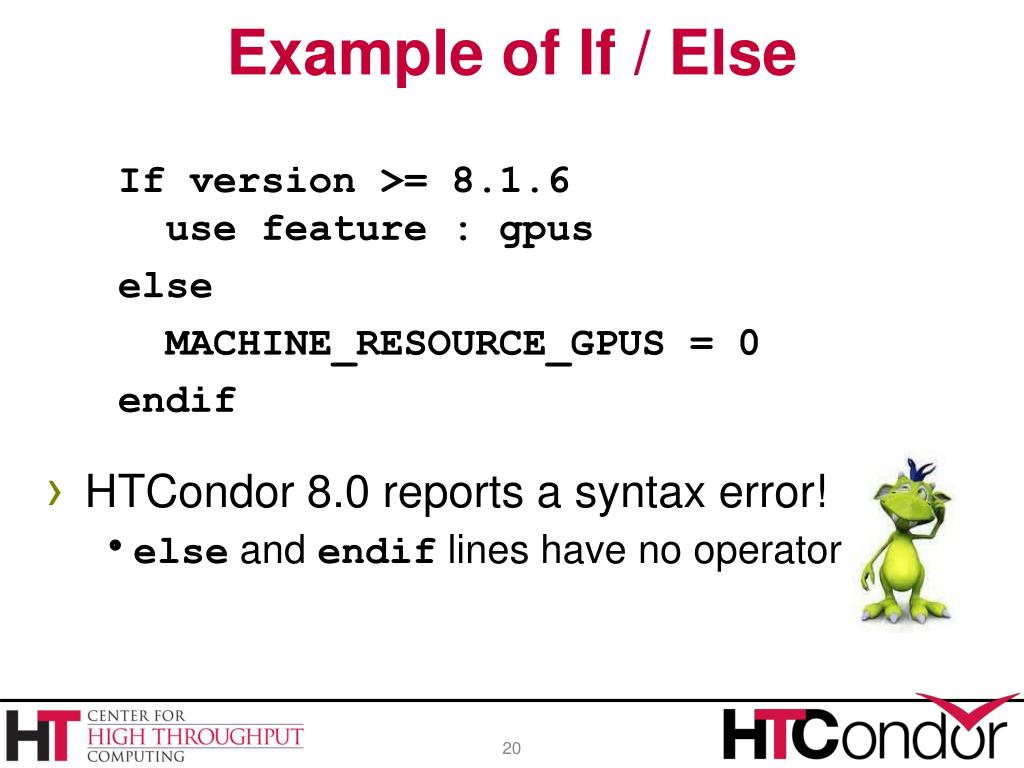 Example of If / Else

If version >= 8.1.6
  use feature : gpus
else
  MACHINE_RESOURCE_GPUS = 0
endif

› HTCondor 8.0 reports a syntax error!
  • else and endif lines have no operator

HT CENTER FOR HIGH THROUGHPUT COMPUTING

20

HTCondor